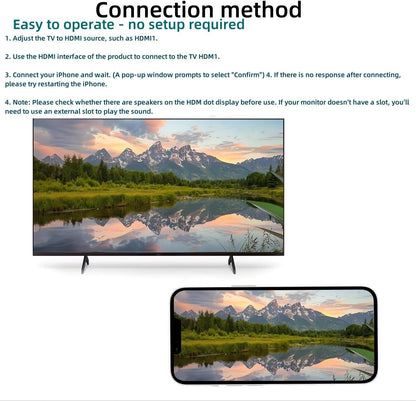 Connection method

Easy to operate - no setup required

1. Adjust the TV to HDMI source, such as HDMI1.

2. Use the HDMI interface of the product to connect to the TV HDM1.

3. Connect your iPhone and wait. (A pop-up window prompts to select "Confirm") 4. If there is no response after connecting, please try restarting the iPhone.

4. Note: Please check whether there are speakers on the HDM dot display before use. If your monitor doesn't have a slot, you'll need to use an external slot to play the sound.